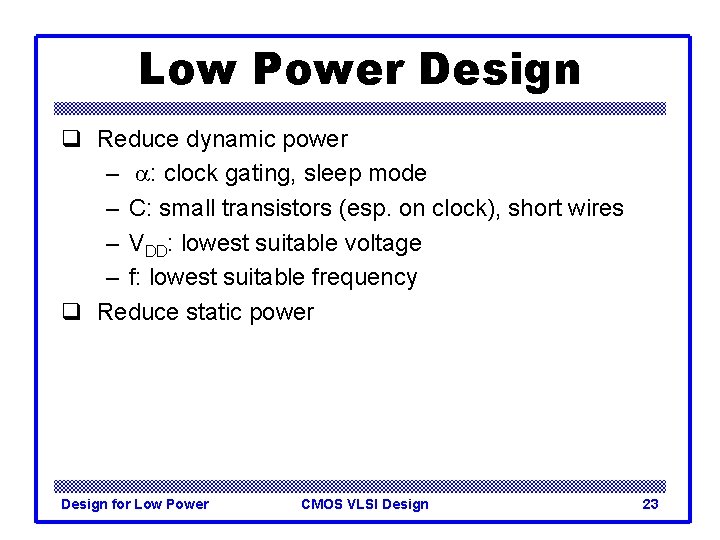 Low Power Design

❑ Reduce dynamic power
– $\alpha$: clock gating, sleep mode
– C: small transistors (esp. on clock), short wires
– $V_{DD}$: lowest suitable voltage
– f: lowest suitable frequency
❑ Reduce static power

Design for Low Power
CMOS VLSI Design
23